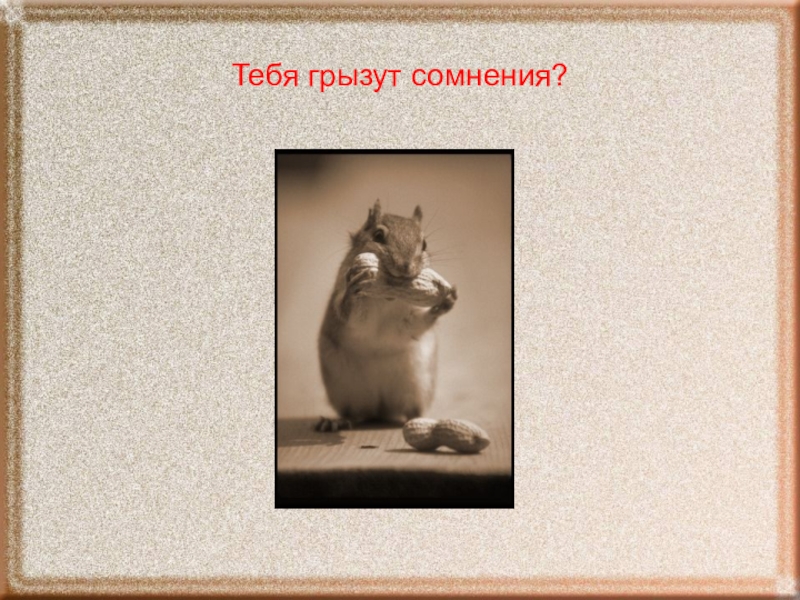 Тебя грызут сомнения?